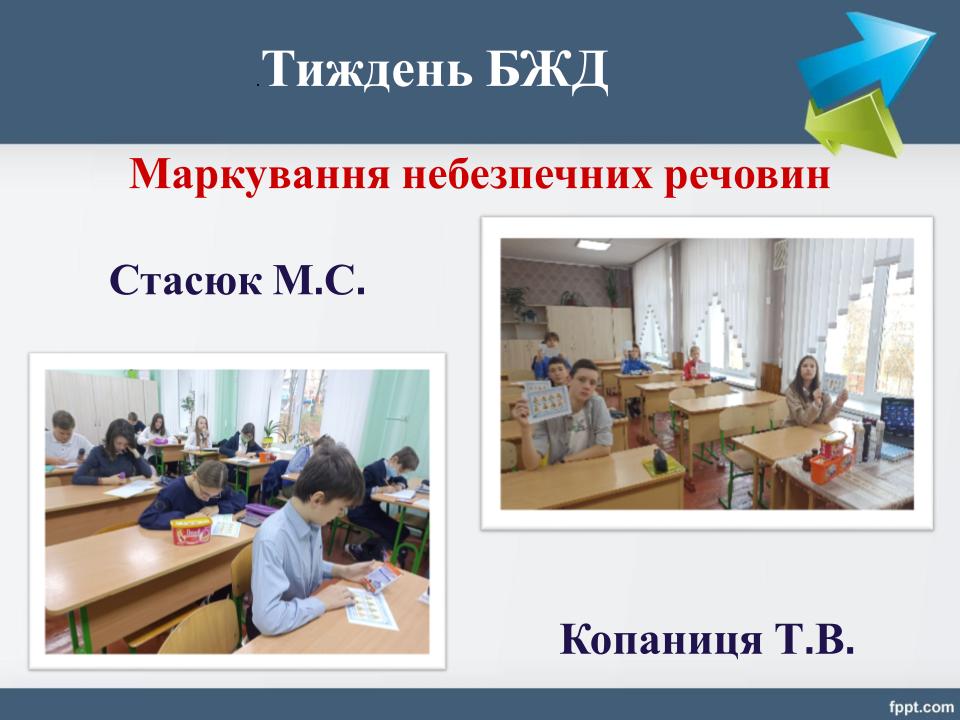 .Тиждень БЖД

Маркування небезпечних речовин

Стасюк М.С.

Копаниця Т.В.

fppt.com